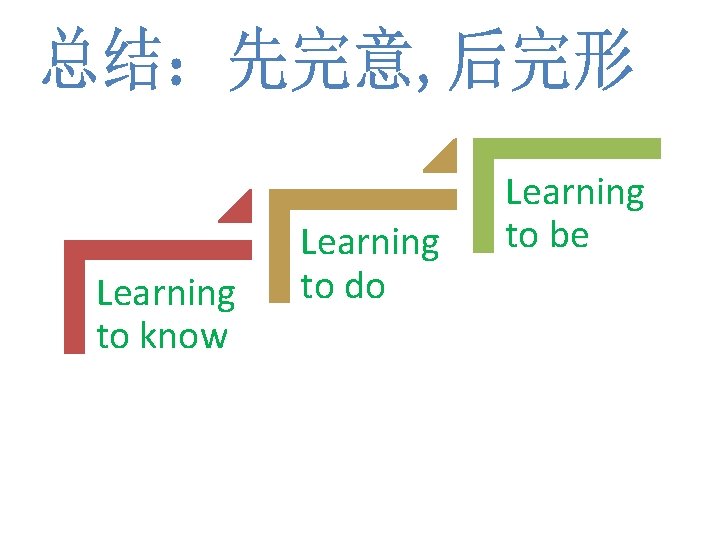 总结：先完意, 后完形

Learning to know

Learning to do

Learning to be